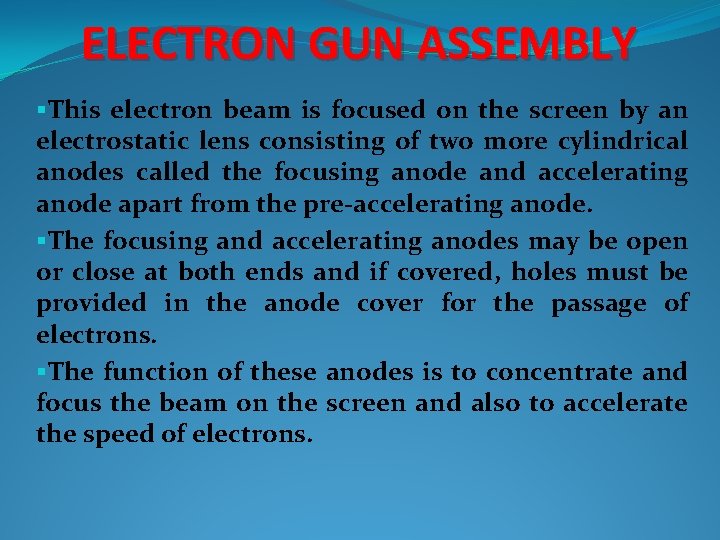 ELECTRON GUN ASSEMBLY

▪This electron beam is focused on the screen by an electrostatic lens consisting of two more cylindrical anodes called the focusing anode and accelerating anode apart from the pre-accelerating anode.

▪The focusing and accelerating anodes may be open or close at both ends and if covered, holes must be provided in the anode cover for the passage of electrons.

▪The function of these anodes is to concentrate and focus the beam on the screen and also to accelerate the speed of electrons.